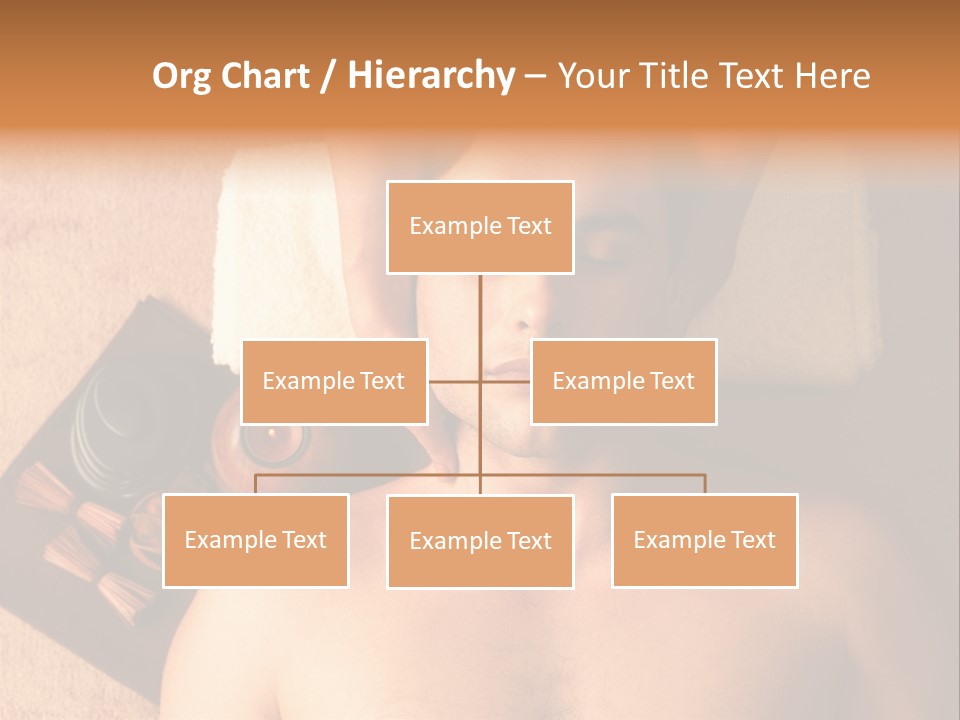 Org Chart / Hierarchy – Your Title Text Here

Example Text

Example Text

Example Text

Example Text

Example Text

Example Text